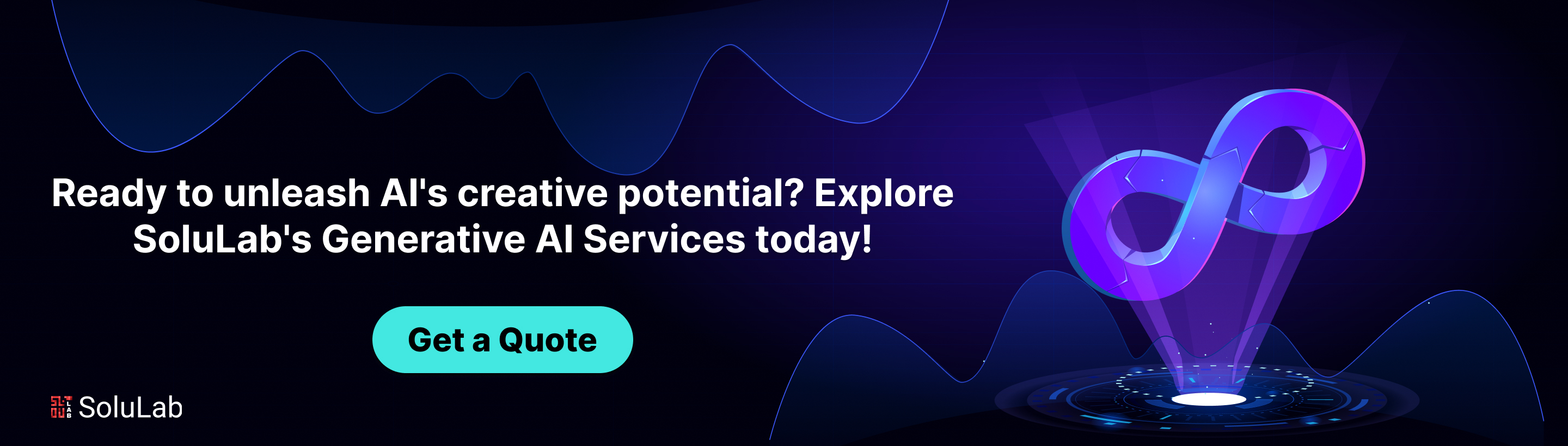 Ready to unleash AI's creative potential? Explore SoluLab's Generative AI Services today!

Get a Quote

SoluLab